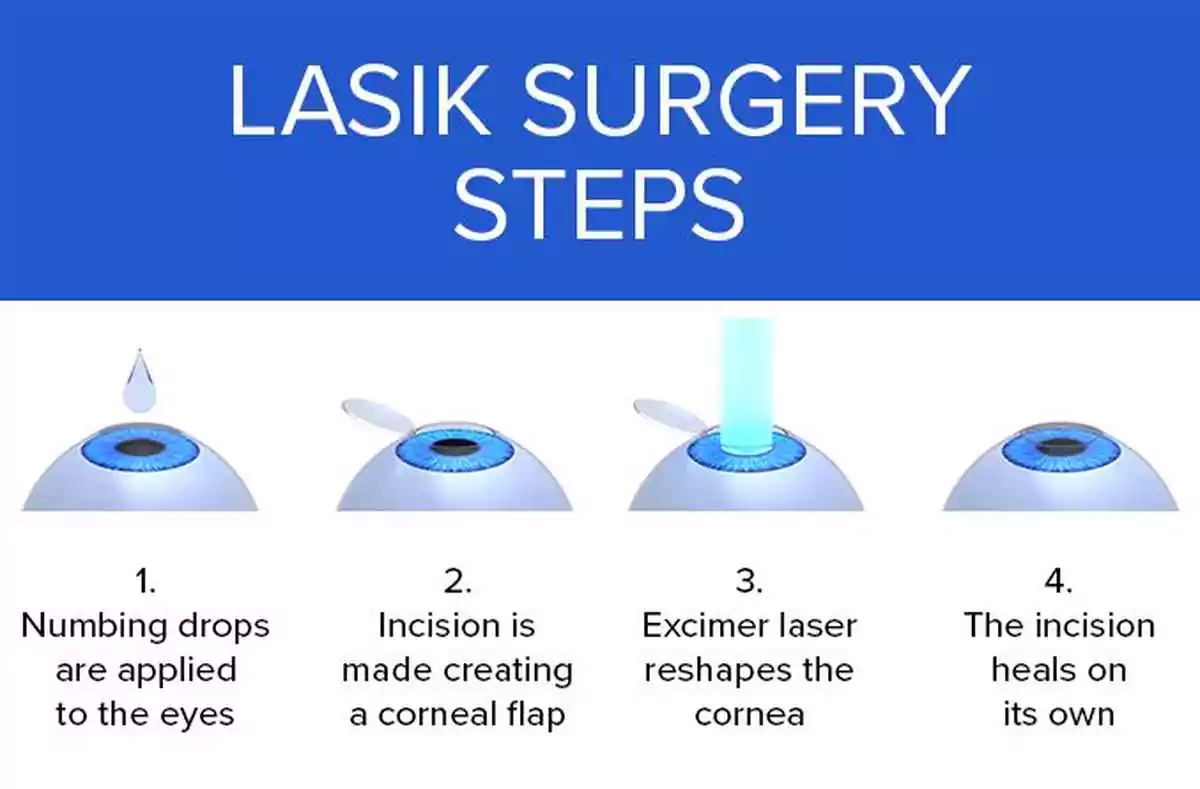 LASIK SURGERY STEPS

1.
Numbing drops are applied to the eyes

2.
Incision is made creating a corneal flap

3.
Excimer laser reshapes the cornea

4.
The incision heals on its own